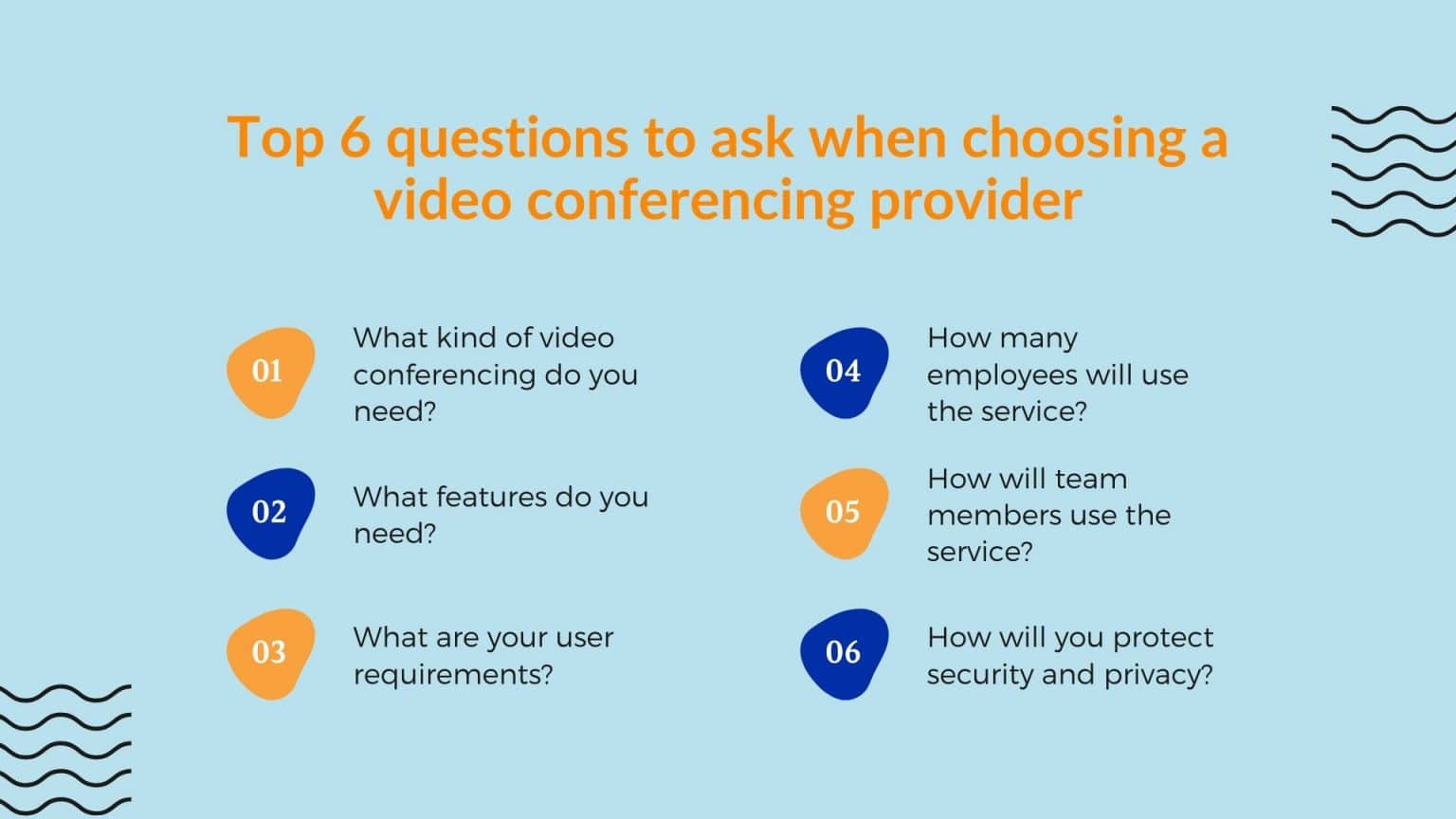 Top 6 questions to ask when choosing a video conferencing provider

01 What kind of video conferencing do you need?

02 What features do you need?

03 What are your user requirements?

04 How many employees will use the service?

05 How will team members use the service?

06 How will you protect security and privacy?